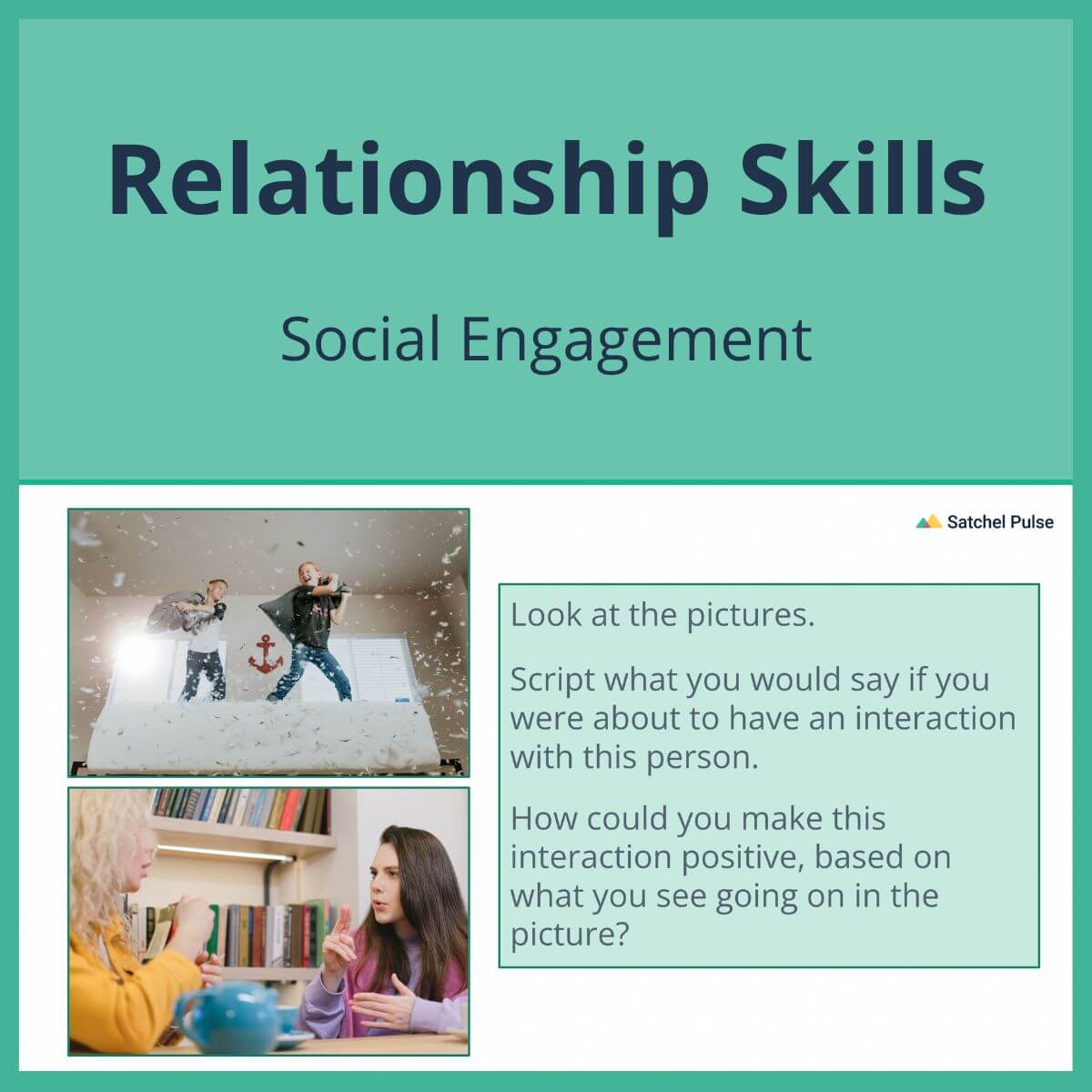 Relationship Skills

Social Engagement

Satchel Pulse

Look at the pictures.

Script what you would say if you were about to have an interaction with this person.

How could you make this interaction positive, based on what you see going on in the picture?